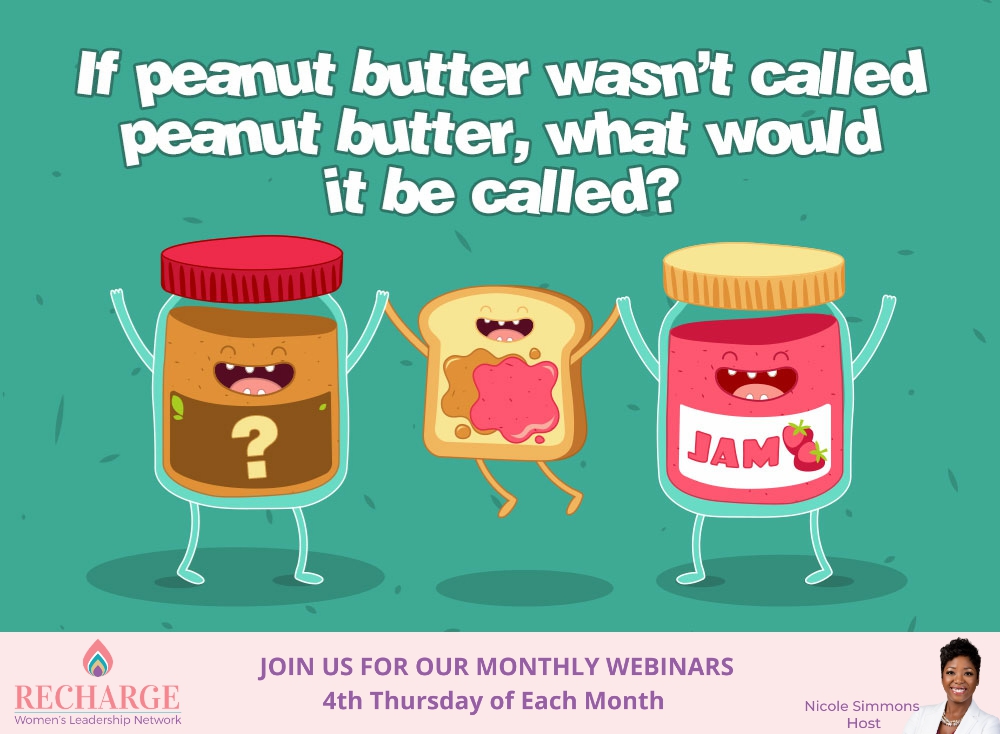 If peanut butter wasn't called peanut butter, what would it be called?

?

JAM

RECHARGE
Women's Leadership Network

JOIN US FOR OUR MONTHLY WEBINARS
4th Thursday of Each Month

Nicole Simmons
Host